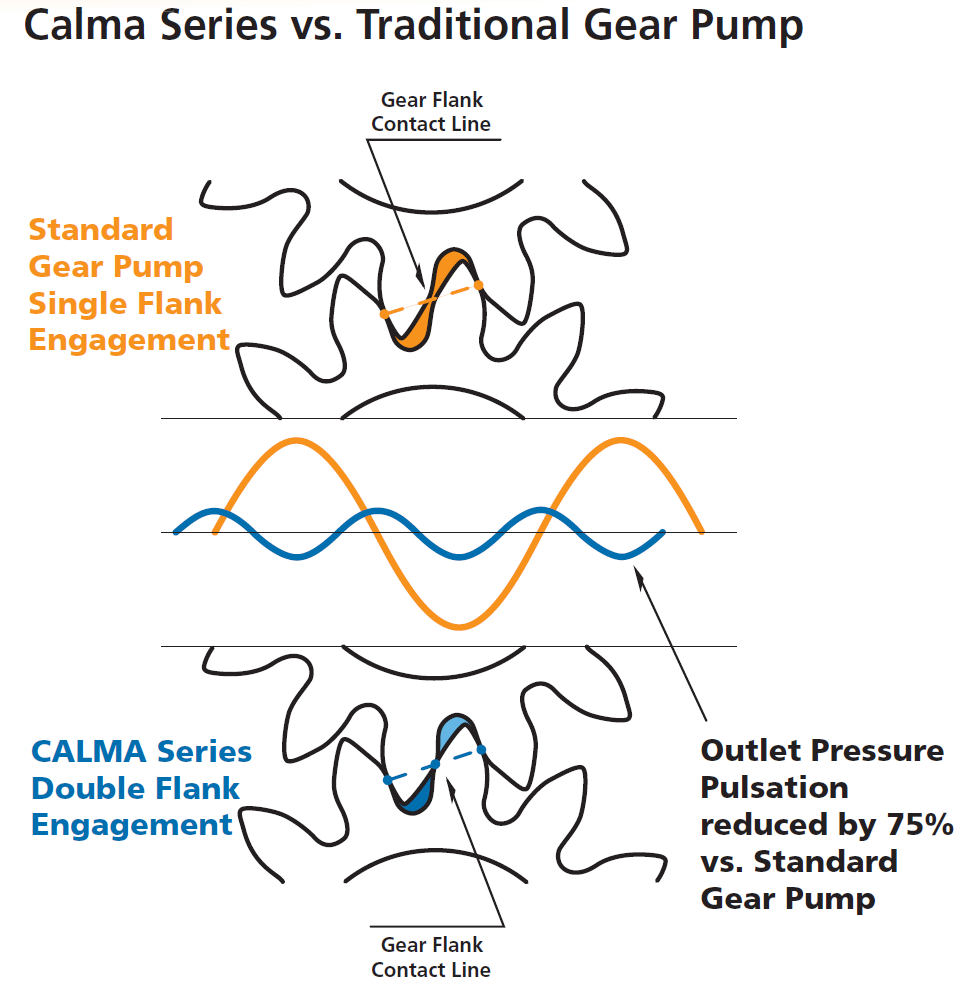 Calma Series vs. Traditional Gear Pump

Gear Flank Contact Line

Standard Gear Pump Single Flank Engagement

CALMA Series Double Flank Engagement

Outlet Pressure Pulsation reduced by 75% vs. Standard Gear Pump

Gear Flank Contact Line